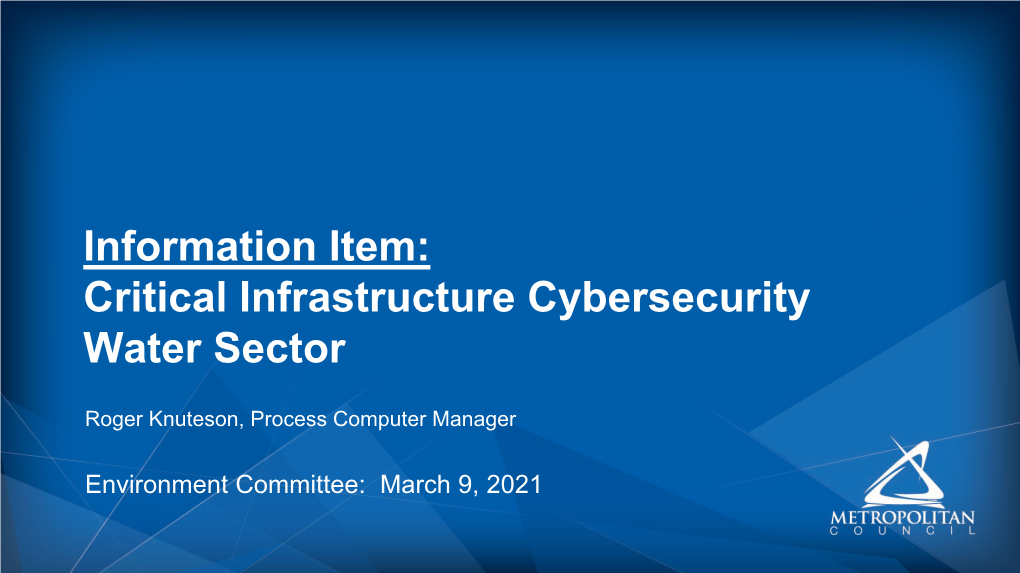 Information Item:
Critical Infrastructure Cybersecurity Water Sector

Roger Knuteson, Process Computer Manager

Environment Committee: March 9, 2021

METROPOLITAN
COUNCIL